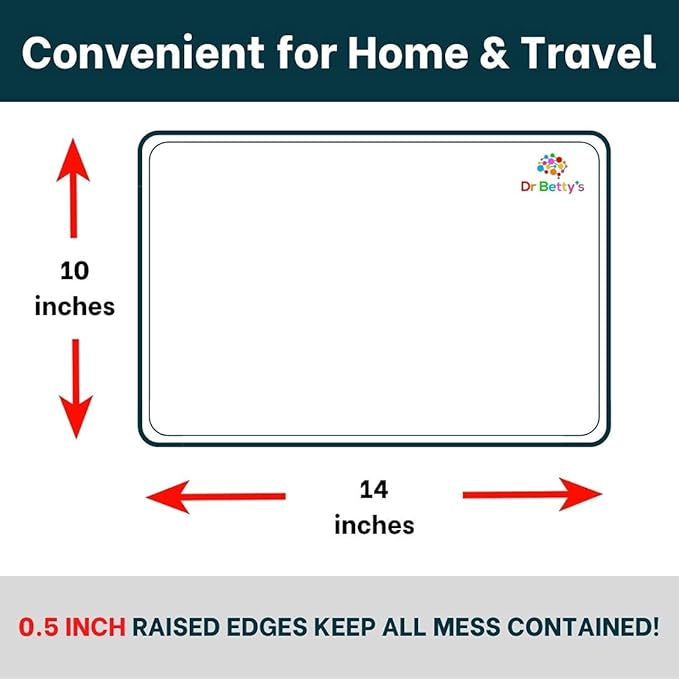 Convenient for Home & Travel

Dr Betty's

10 inches

14 inches

0.5 INCH RAISED EDGES KEEP ALL MESS CONTAINED!